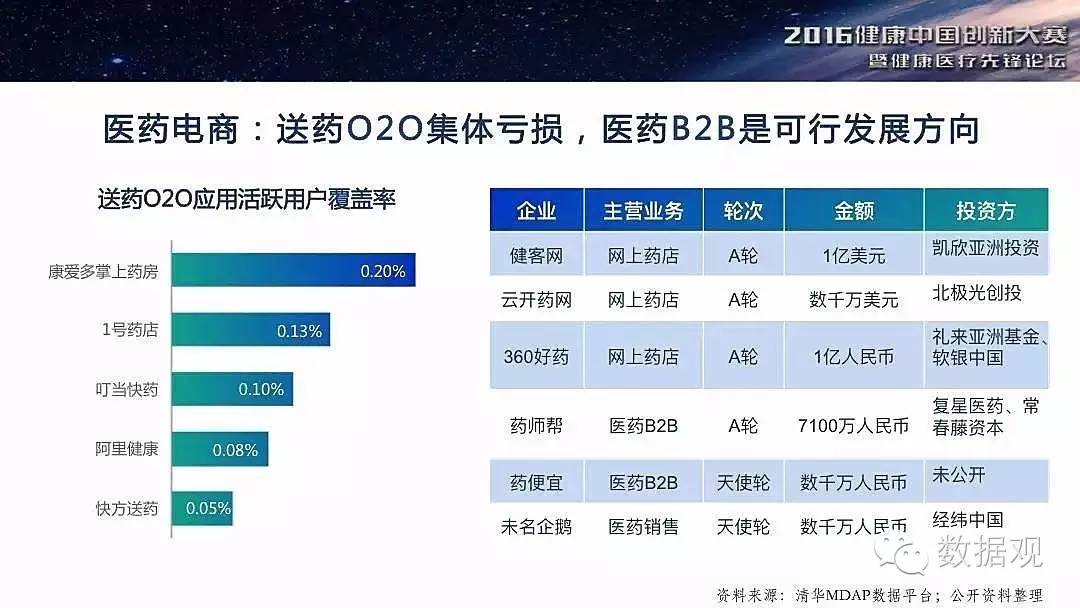 2016健康中国创新大赛
暨健康医疗先锋论坛

医药电商：送药O2O集体亏损，医药B2B是可行发展方向

送药O2O应用活跃用户覆盖率

康爱多掌上药房 0.20%
1号药店 0.13%
叮当快药 0.10%
阿里健康 0.08%
快方送药 0.05%

| 企业 | 主营业务 | 轮次 | 金额 | 投资方 |
|---|---|---|---|---|
| 健客网 | 网上药店 | A轮 | 1亿美元 | 凯欣亚洲投资 |
| 云开药网 | 网上药店 | A轮 | 数千万美元 | 北极光创投 |
| 360好药 | 网上药店 | A轮 | 1亿人民币 | 礼来亚洲基金、软银中国 |
| 药师帮 | 医药B2B | A轮 | 7100万人民币 | 复星医药、常春藤资本 |
| 药便宜 | 医药B2B | 天使轮 | 数千万人民币 | 未公开 |
| 未名企鹅 | 医药销售 | 天使轮 | 数千万人民币 | 经纬中国 |

数据观

资料来源：清华MDAP数据平台；公开资料整理